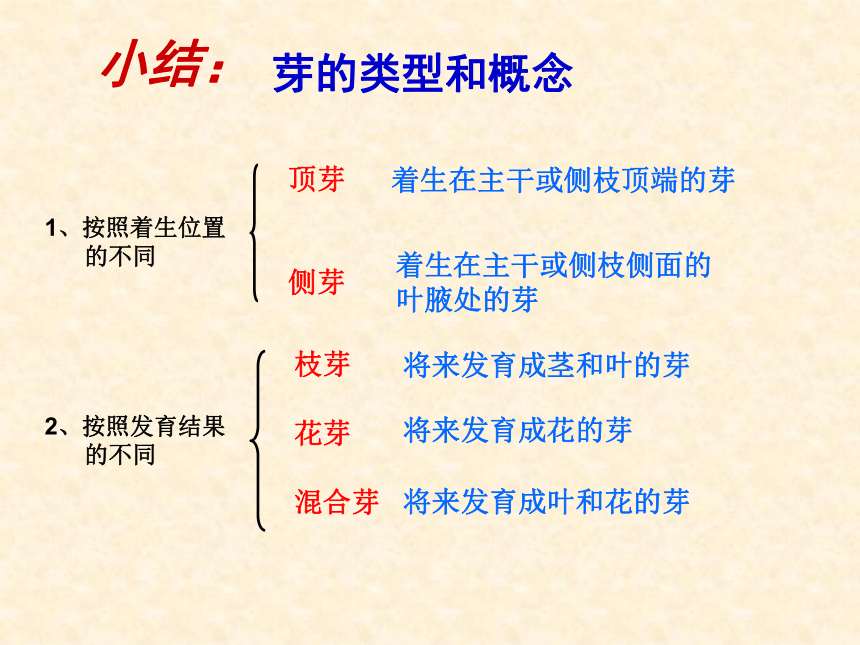 小结： 芽的类型和概念

1、按照着生位置的不同

顶芽 着生在主干或侧枝顶端的芽

侧芽 着生在主干或侧枝侧面的叶腋处的芽

2、按照发育结果的不同

枝芽 将来发育成茎和叶的芽

花芽 将来发育成花的芽

混合芽 将来发育成叶和花的芽